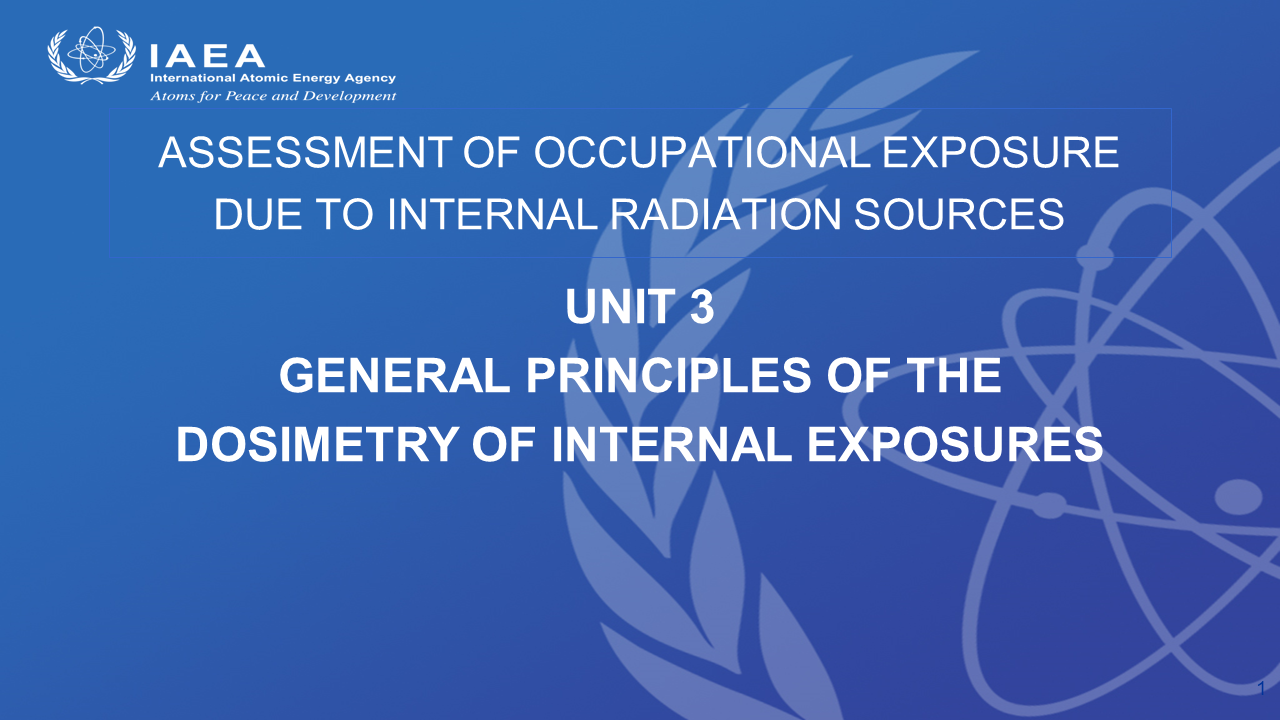 IAEA
International Atomic Energy Agency
Atoms for Peace and Development

ASSESSMENT OF OCCUPATIONAL EXPOSURE DUE TO INTERNAL RADIATION SOURCES

UNIT 3
GENERAL PRINCIPLES OF THE DOSIMETRY OF INTERNAL EXPOSURES

1